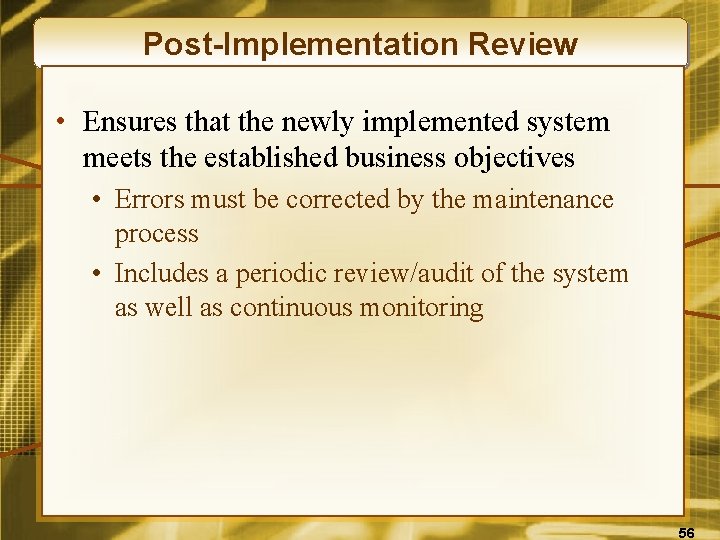 Post-Implementation Review

• Ensures that the newly implemented system meets the established business objectives

• Errors must be corrected by the maintenance process

• Includes a periodic review/audit of the system as well as continuous monitoring

56